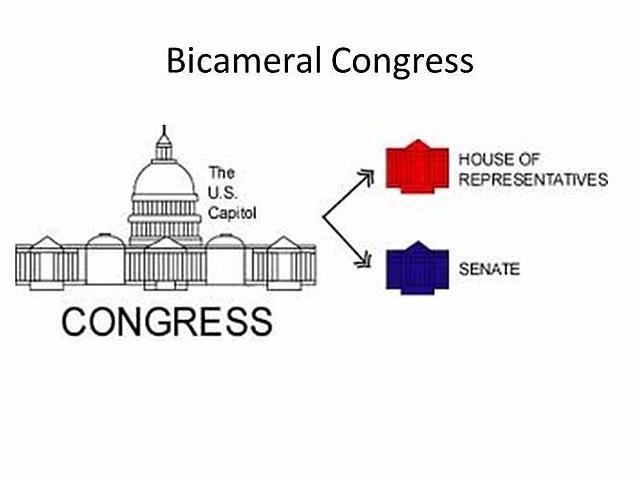 Bicameral Congress

The U.S. Capitol

CONGRESS

HOUSE OF REPRESENTATIVES

SENATE